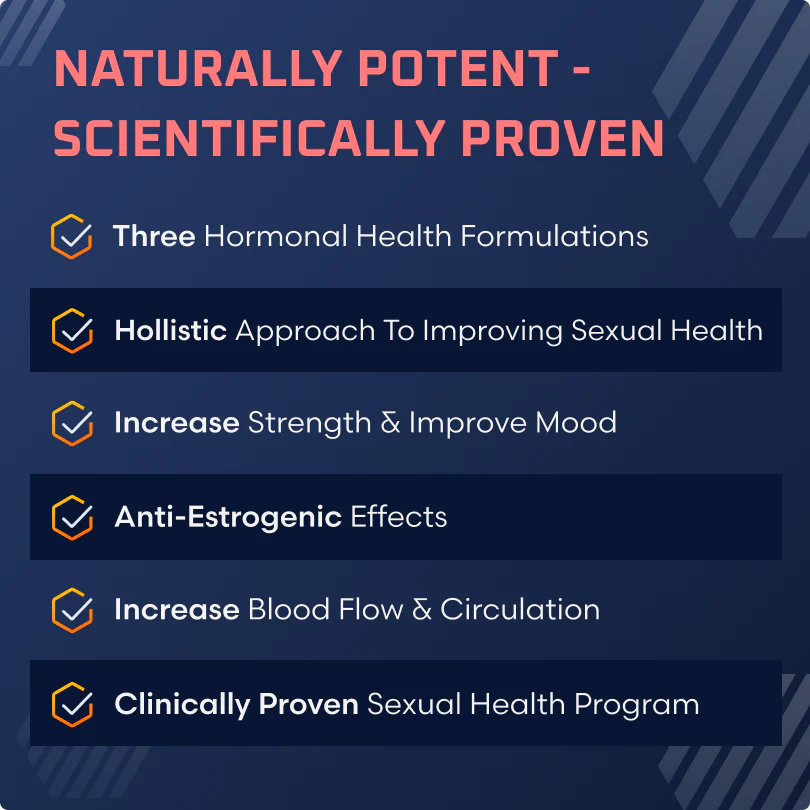 NATURALLY POTENT - SCIENTIFICALLY PROVEN

Three Hormonal Health Formulations

Hollistic Approach To Improving Sexual Health

Increase Strength & Improve Mood

Anti-Estrogenic Effects

Increase Blood Flow & Circulation

Clinically Proven Sexual Health Program